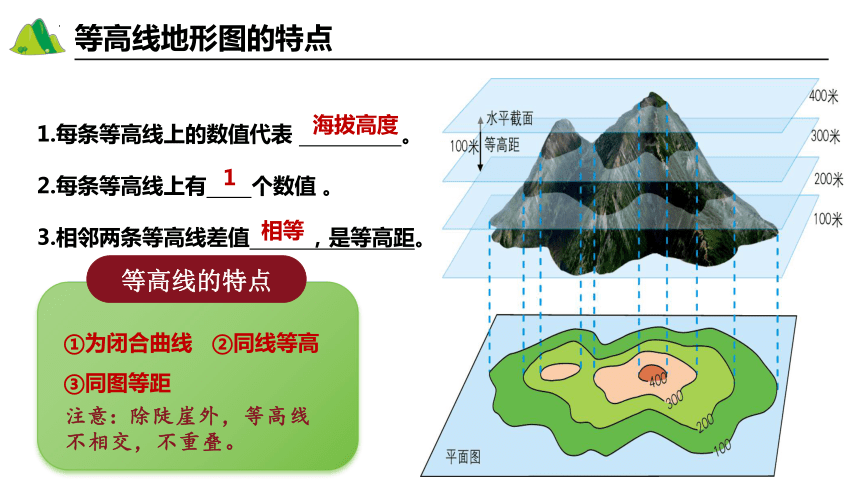 等高线地形图的特点

1.每条等高线上的数值代表 海拔高度。

2.每条等高线上有 1 个数值 。

3.相邻两条等高线差值 相等 ，是等高距。

等高线的特点

①为闭合曲线 ②同线等高

③同图等距

注意：除陡崖外，等高线不相交，不重叠。

水平截面

100米 等高距

400米

300米

200米

100米

400

300

200

100

平面图